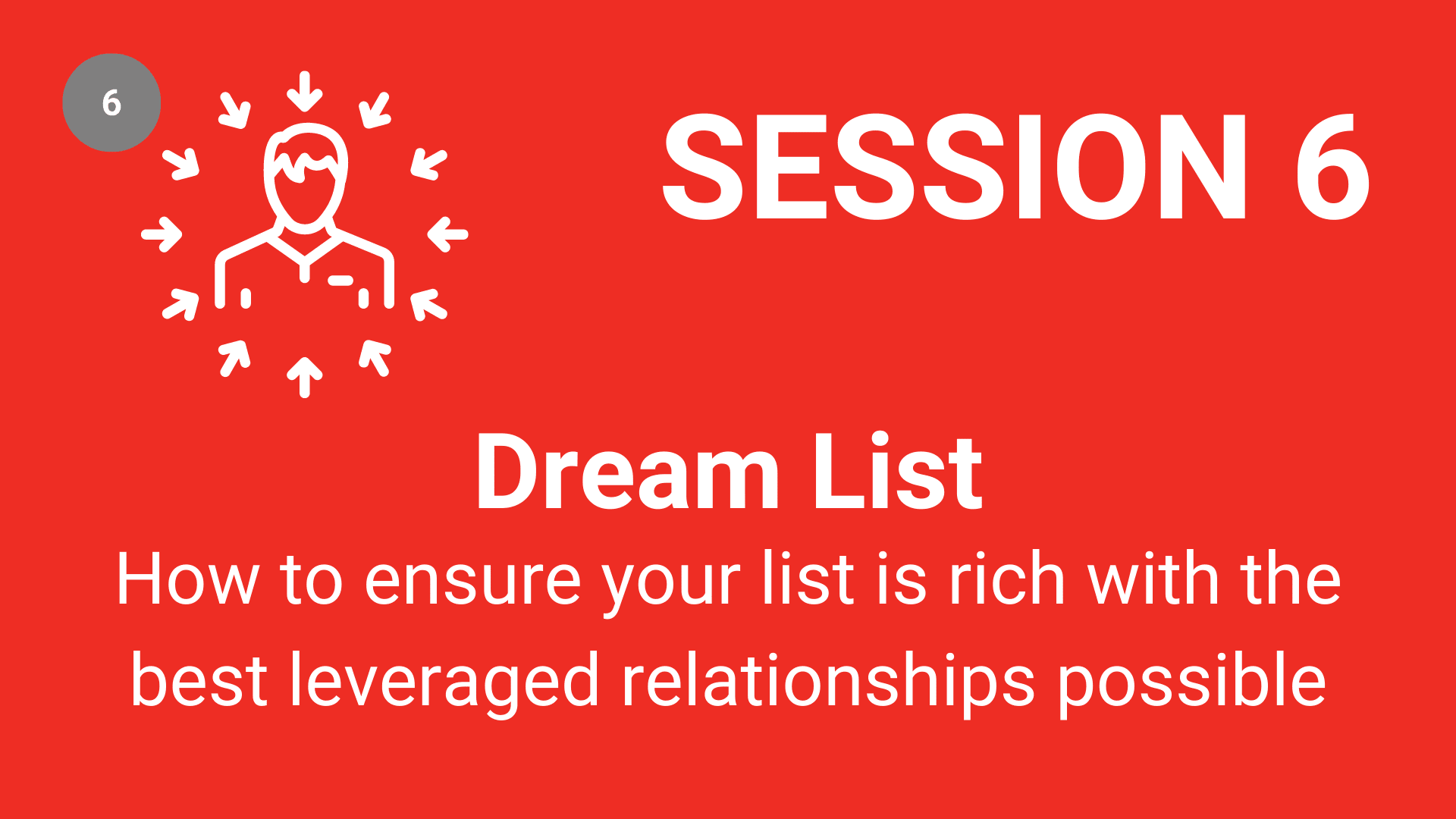 6

SESSION 6

Dream List

How to ensure your list is rich with the best leveraged relationships possible